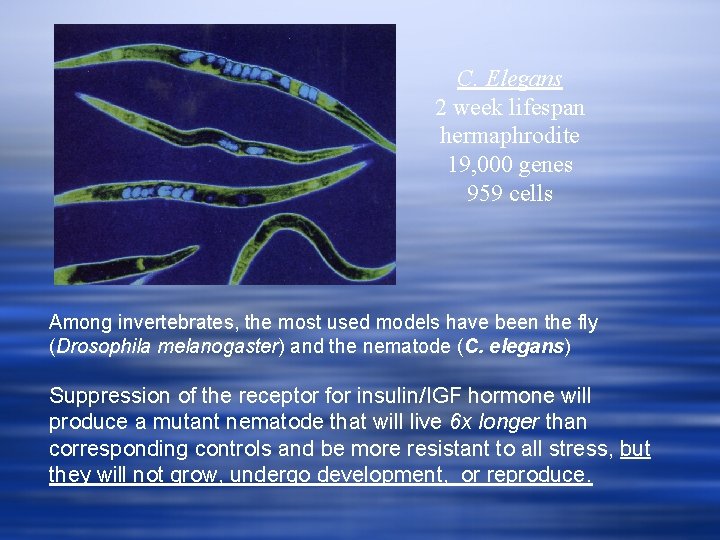 C. Elegans
2 week lifespan
hermaphrodite
19,000 genes
959 cells

Among invertebrates, the most used models have been the fly (Drosophila melanogaster) and the nematode (C. elegans)

Suppression of the receptor for insulin/IGF hormone will produce a mutant nematode that will live 6x longer than corresponding controls and be more resistant to all stress, but they will not grow, undergo development, or reproduce.